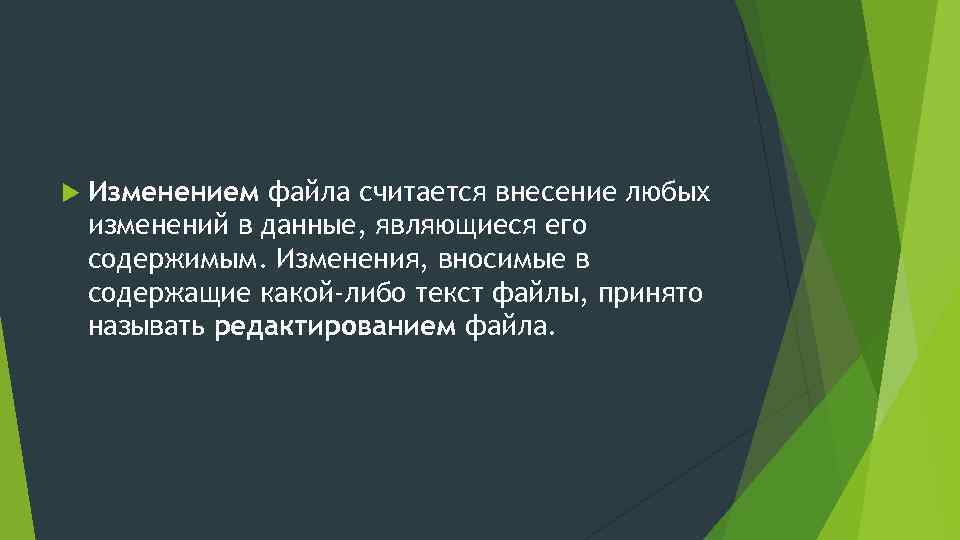 Изменением файла считается внесение любых изменений в данные, являющиеся его содержимым. Изменения, вносимые в содержащие какой-либо текст файлы, принято называть редактированием файла.